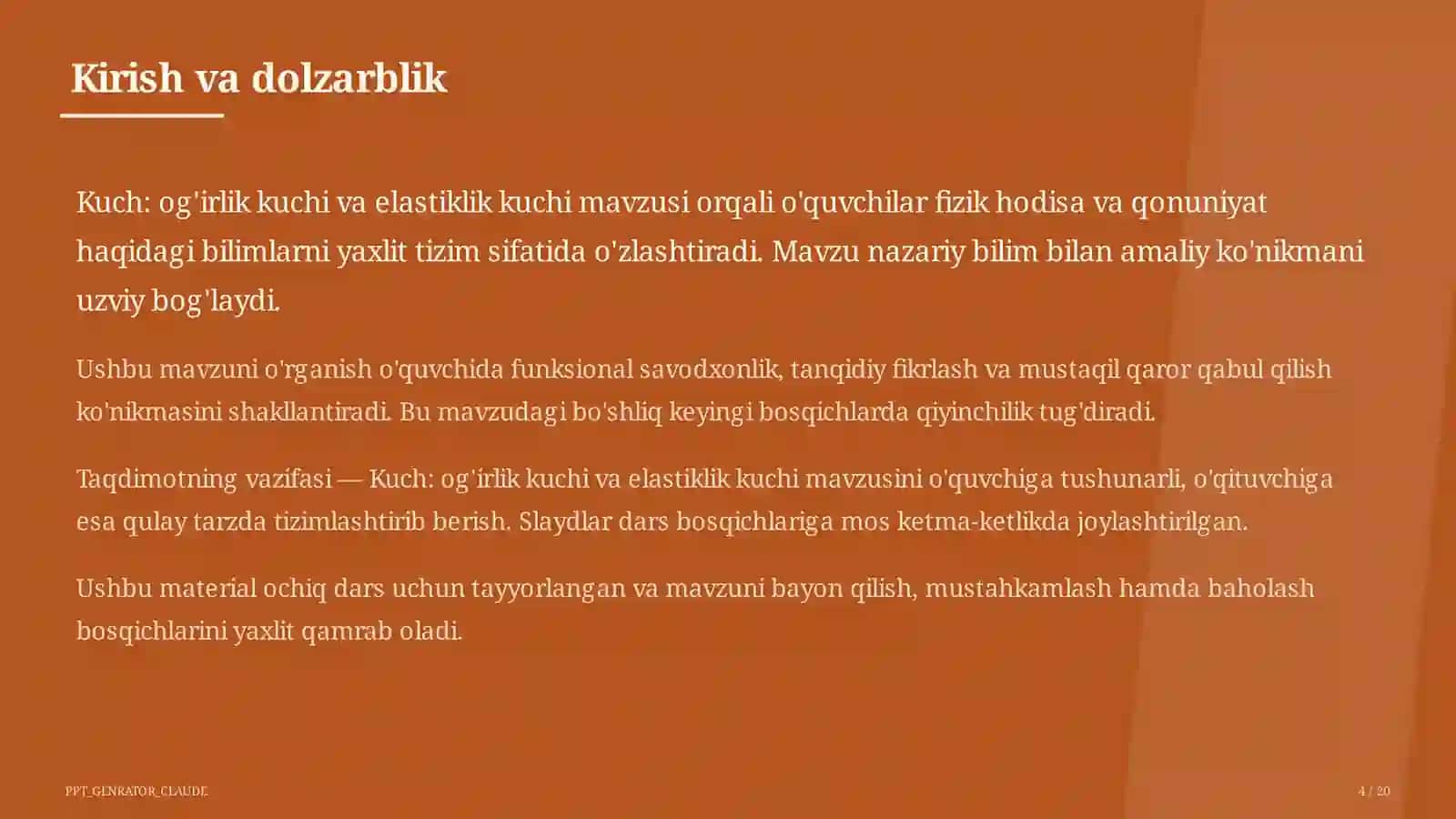 Kirish va dolzarblik

Kuch: og'irlik kuchi va elastiklik kuchi mavzusi orqali o'quvchilar fizik hodisa va qonuniyat haqidagi bilimlarni yaxlit tizim sifatida o'zlashtiradi. Mavzu nazariy bilim bilan amaliy ko'nikmani uzviy bog'laydi.

Ushbu mavzuni o'rganish o'quvchida funksional savodxonlik, tanqidiy fikrlash va mustaqil qaror qabul qilish ko'nikmasini shakllantiradi. Bu mavzudagi bo'shliq keyingi bosqichlarda qiyinchilik tug'diradi.

Taqdimotning vazifasi — Kuch: og'irlik kuchi va elastiklik kuchi mavzusini o'quvchiga tushunarli, o'qituvchiga esa qulay tarzda tizimlashtirib berish. Slaydlar dars bosqichlariga mos ketma-ketlikda joylashtirilgan.

Ushbu material ochiq dars uchun tayyorlangan va mavzuni bayon qilish, mustahkamlash hamda baholash bosqichlarini yaxlit qamrab oladi.

PPT_GENRATOR_CLAUDE

4 / 20